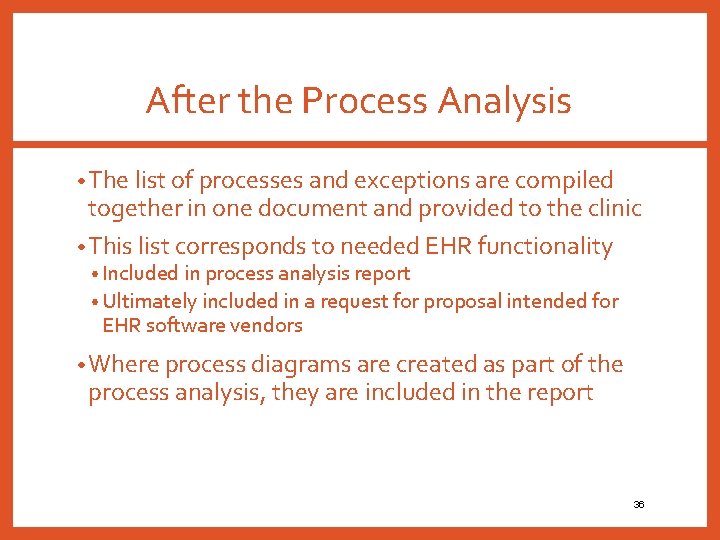 After the Process Analysis

• The list of processes and exceptions are compiled together in one document and provided to the clinic

• This list corresponds to needed EHR functionality
  • Included in process analysis report
  • Ultimately included in a request for proposal intended for EHR software vendors

• Where process diagrams are created as part of the process analysis, they are included in the report

36